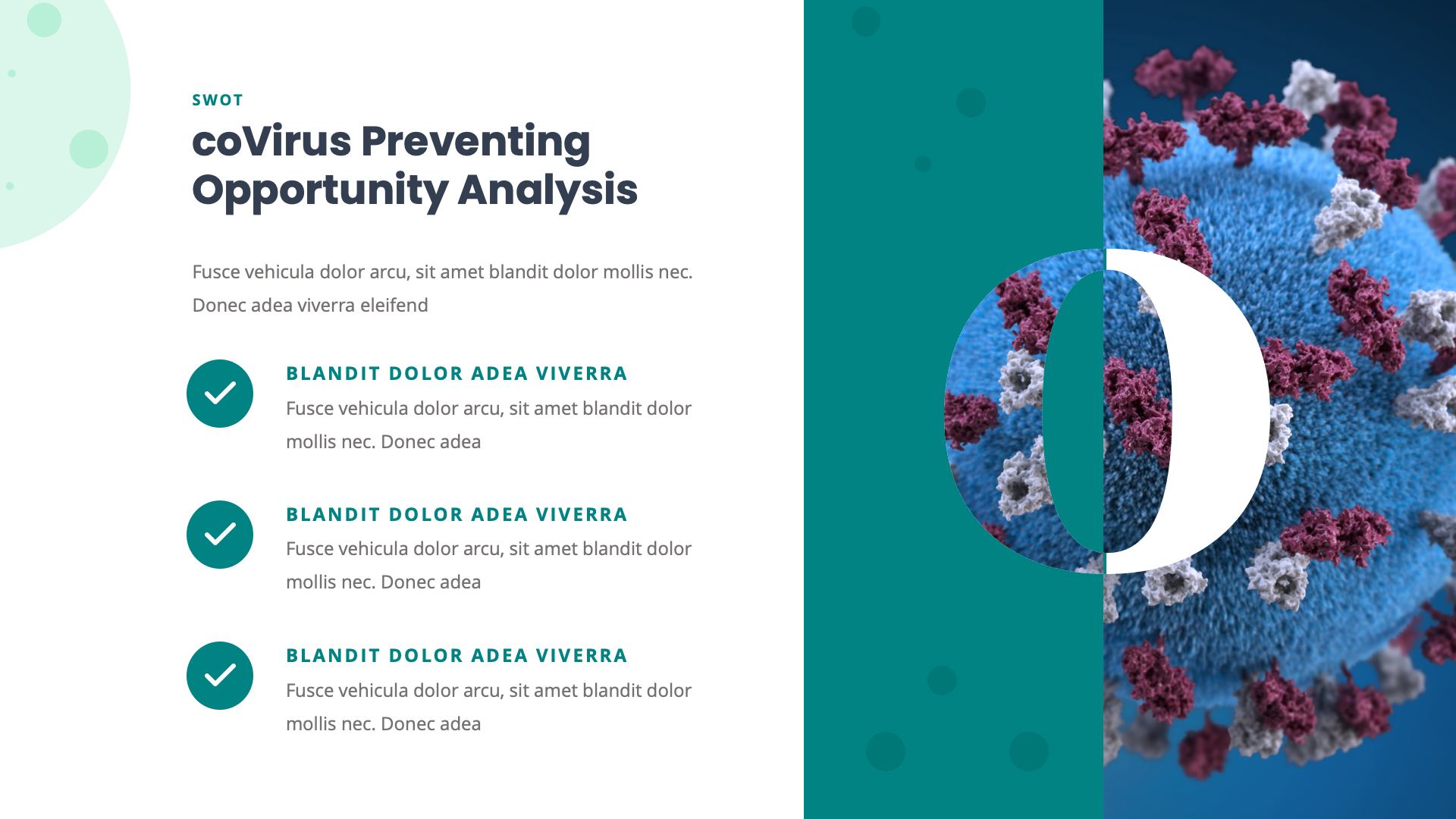 SWOT

coVirus Preventing Opportunity Analysis

Fusce vehicula dolor arcu, sit amet blandit dolor mollis nec. Donec adea viverra eleifend

BLANDIT DOLOR ADEA VIVERRA
Fusce vehicula dolor arcu, sit amet blandit dolor mollis nec. Donec adea

BLANDIT DOLOR ADEA VIVERRA
Fusce vehicula dolor arcu, sit amet blandit dolor mollis nec. Donec adea

BLANDIT DOLOR ADEA VIVERRA
Fusce vehicula dolor arcu, sit amet blandit dolor mollis nec. Donec adea

O